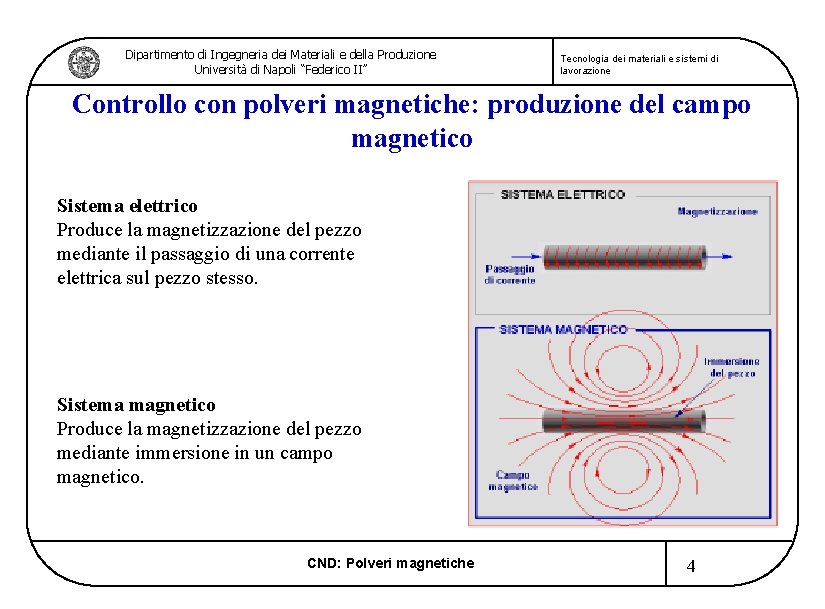 Dipartimento di Ingegneria dei Materiali e della Produzione
Università di Napoli "Federico II"

Tecnologia dei materiali e sistemi di lavorazione

Controllo con polveri magnetiche: produzione del campo magnetico

Sistema elettrico
Produce la magnetizzazione del pezzo mediante il passaggio di una corrente elettrica sul pezzo stesso.

Sistema magnetico
Produce la magnetizzazione del pezzo mediante immersione in un campo magnetico.

SISTEMA ELETTRICO
Magnetizzazione
Passaggio di corrente

SISTEMA MAGNETICO
Immersione del pezzo
Campo magnetico

CND: Polveri magnetiche

4